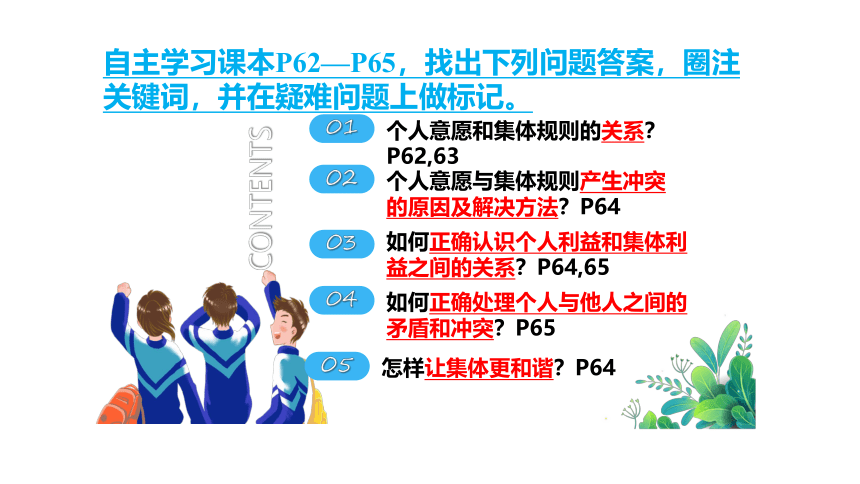 自主学习课本P62—P65，找出下列问题答案，圈注关键词，并在疑难问题上做标记。

CONTENTS

01 个人意愿和集体规则的关系？P62,63

02 个人意愿与集体规则产生冲突的原因及解决方法？P64

03 如何正确认识个人利益和集体利益之间的关系？P64,65

04 如何正确处理个人与他人之间的矛盾和冲突？P65

05 怎样让集体更和谐？P64